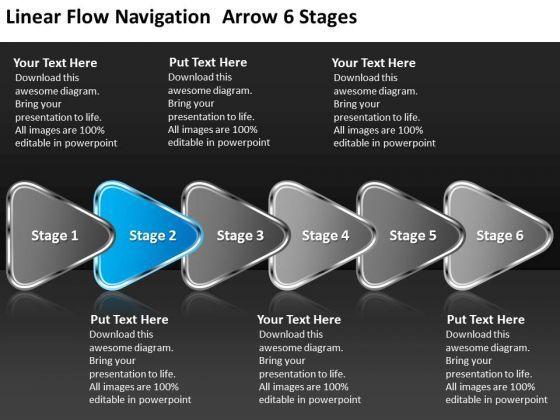 Linear Flow Navigation Arrow 6 Stages

Your Text Here
Download this awesome diagram. Bring your presentation to life. All images are 100% editable in powerpoint

Put Text Here
Download this awesome diagram. Bring your presentation to life. All images are 100% editable in powerpoint

Your Text Here
Download this awesome diagram. Bring your presentation to life. All images are 100% editable in powerpoint

Stage 1

Stage 2

Stage 3

Stage 4

Stage 5

Stage 6

Put Text Here
Download this awesome diagram. Bring your presentation to life. All images are 100% editable in powerpoint

Your Text Here
Download this awesome diagram. Bring your presentation to life. All images are 100% editable in powerpoint

Put Text Here
Download this awesome diagram. Bring your presentation to life. All images are 100% editable in powerpoint